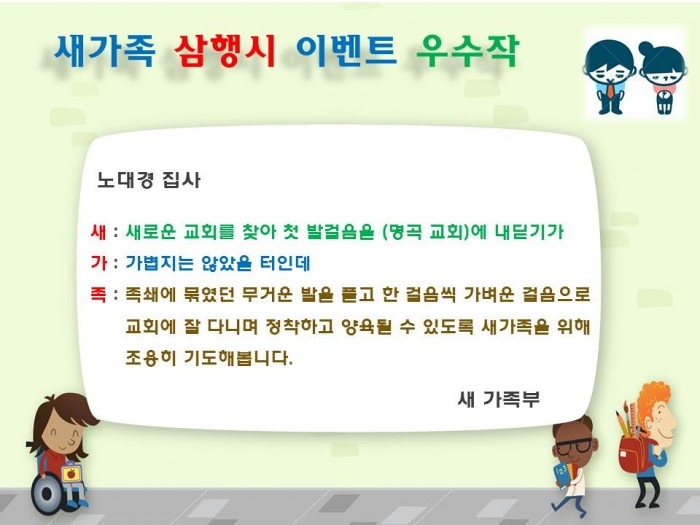 새가족 삼행시 이벤트 우수작

노대경 집사

새 : 새로운 교회를 찾아 첫 발걸음을 (명곡 교회)에 내딛기가

가 : 가볍지는 않았을 터인데

족 : 족쇄에 묶였던 무거운 발을 풀고 한 걸음씩 가벼운 걸음으로 교회에 잘 다니며 정착하고 양육될 수 있도록 새가족을 위해 조용히 기도해봅니다.

새 가족부